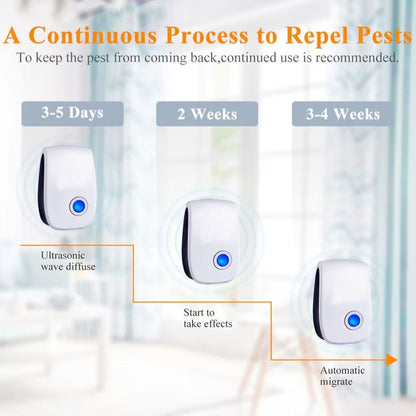 A Continuous Process to Repel Pests

To keep the pest from coming back,continued use is recommended.

3-5 Days

2 Weeks

3-4 Weeks

Ultrasonic wave diffuse

Start to take effects

Automatic migrate